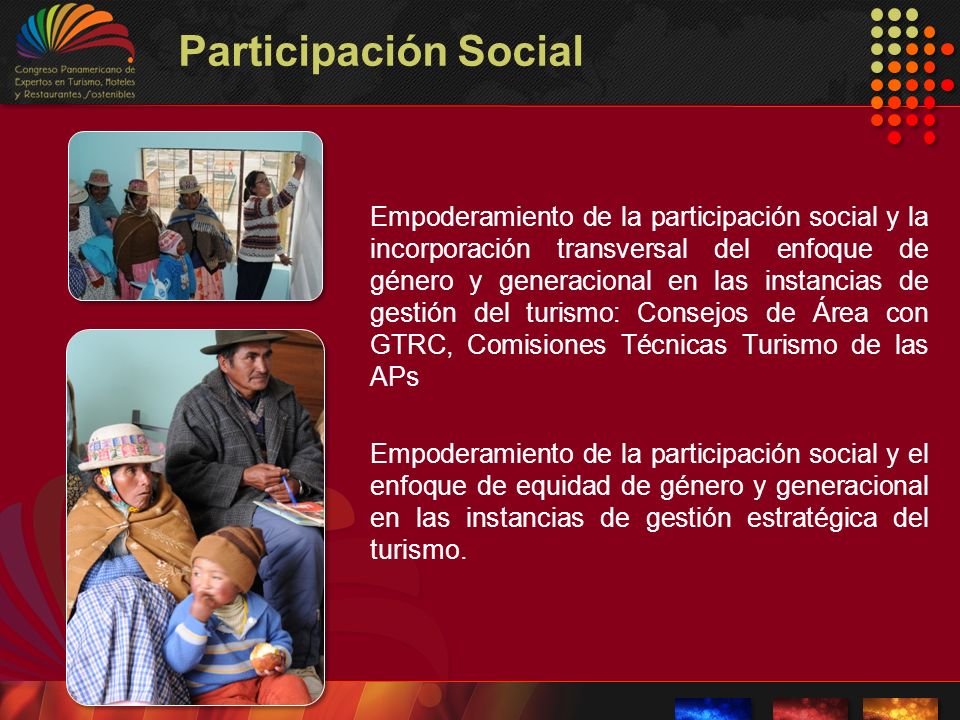 Congreso Panamericano de Expertos en Turismo, Hoteles y Restaurantes Sostenibles

Participación Social

Empoderamiento de la participación social y la incorporación transversal del enfoque de género y generacional en las instancias de gestión del turismo: Consejos de Área con GTRC, Comisiones Técnicas Turismo de las APs

Empoderamiento de la participación social y el enfoque de equidad de género y generacional en las instancias de gestión estratégica del turismo.